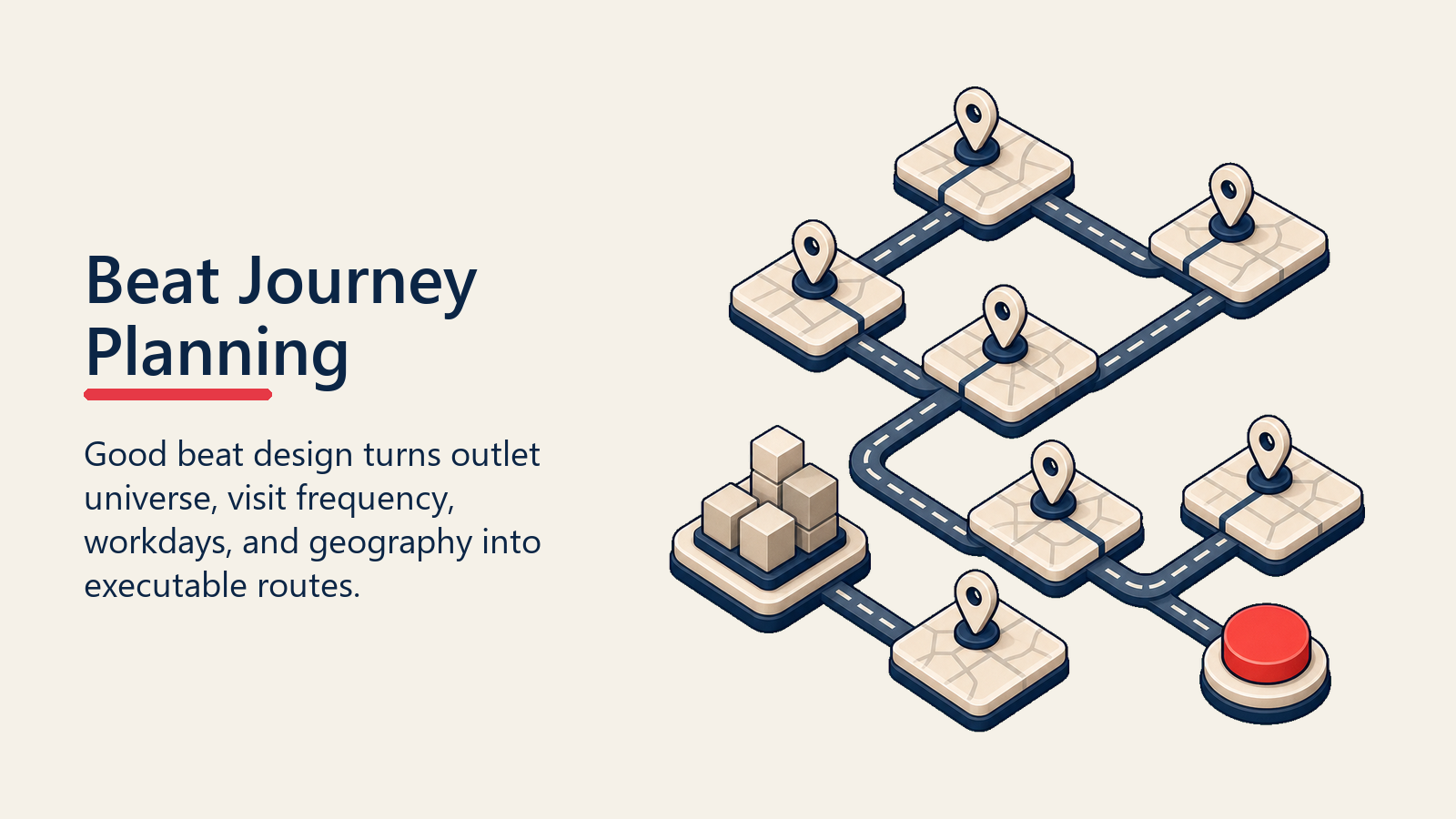 Beat Journey Planning

Good beat design turns outlet universe, visit frequency, workdays, and geography into executable routes.